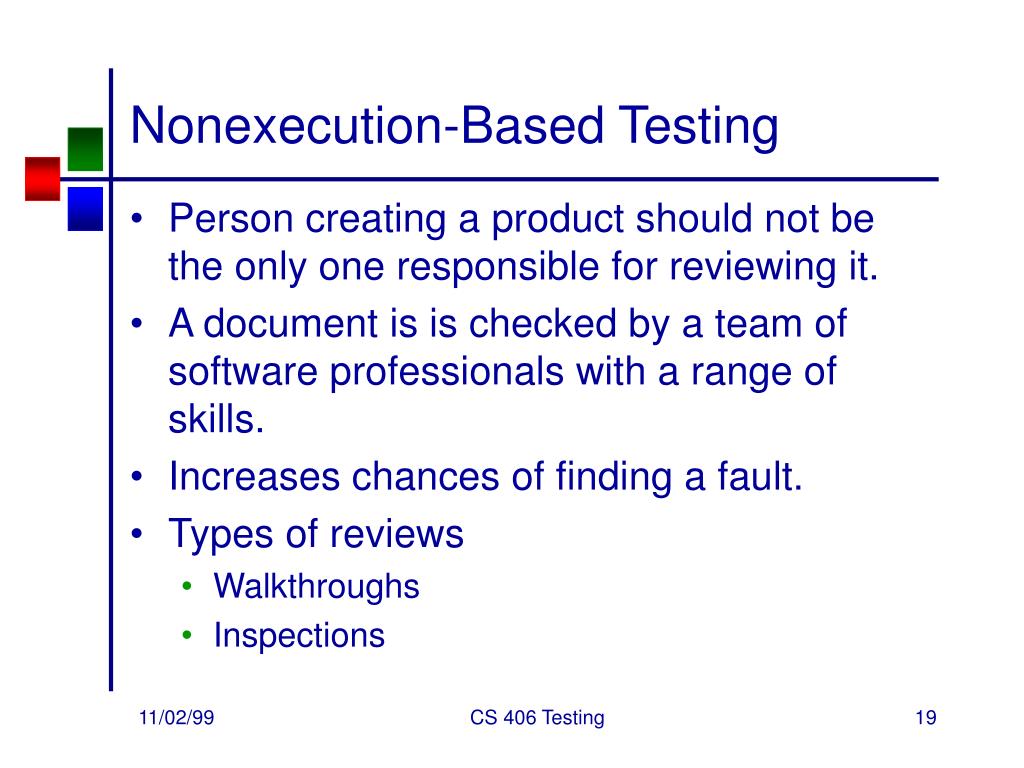 Nonexecution-Based Testing

• Person creating a product should not be the only one responsible for reviewing it.
• A document is is checked by a team of software professionals with a range of skills.
• Increases chances of finding a fault.
• Types of reviews
  • Walkthroughs
  • Inspections

11/02/99

CS 406 Testing

19